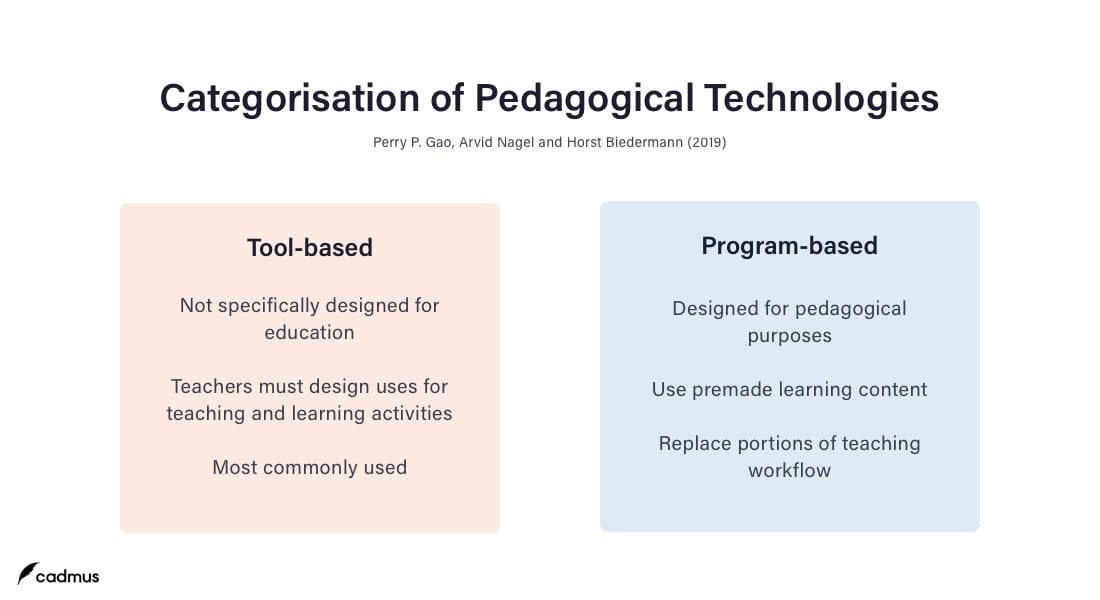 Categorisation of Pedagogical Technologies

Perry P. Gao, Arvid Nagel and Horst Biedermann (2019)

Tool-based

Not specifically designed for education

Teachers must design uses for teaching and learning activities

Most commonly used

Program-based

Designed for pedagogical purposes

Use premade learning content

Replace portions of teaching workflow

cadmus